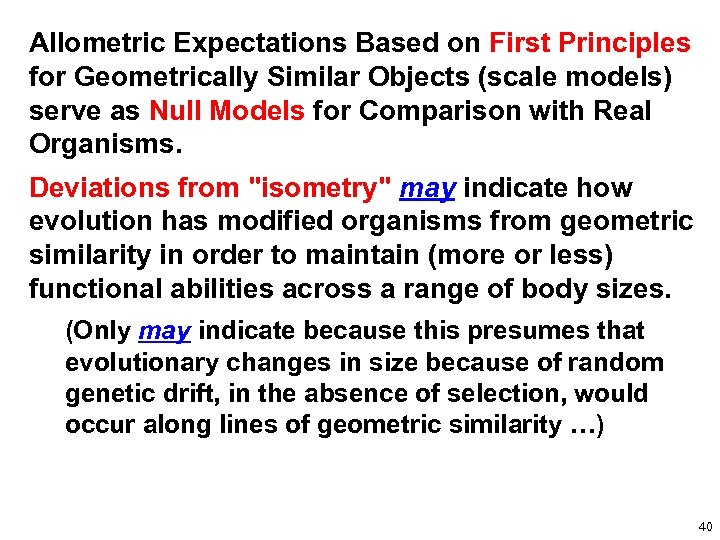 Allometric Expectations Based on First Principles for Geometrically Similar Objects (scale models) serve as Null Models for Comparison with Real Organisms.

Deviations from "isometry" may indicate how evolution has modified organisms from geometric similarity in order to maintain (more or less) functional abilities across a range of body sizes.

(Only may indicate because this presumes that evolutionary changes in size because of random genetic drift, in the absence of selection, would occur along lines of geometric similarity …)

40